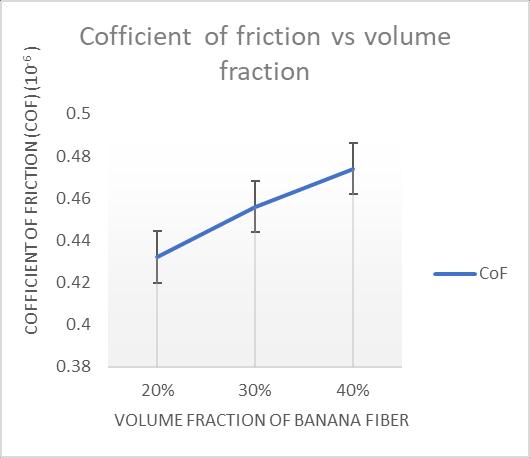 Cofficient of friction vs volume fraction

COFFICIENT OF FRICTION (COF) ($10^{-6}$)

0.5
0.48
0.46
0.44
0.42
0.4
0.38

20%
30%
40%

VOLUME FRACTION OF BANANA FIBER

CoF